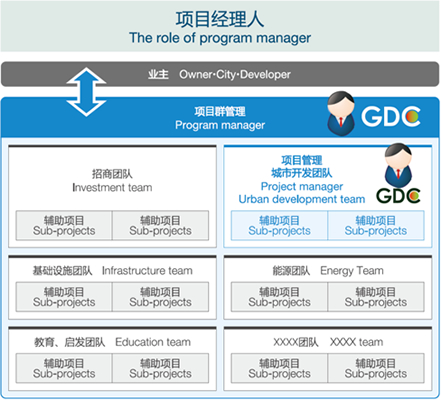 项目经理人
The role of program manager

业主 Owner·City·Developer

项目群管理
Program manager

GDC

招商团队
Investment team

辅助项目
Sub-projects

辅助项目
Sub-projects

项目管理
城市开发团队
Project manager
Urban development team

GDC

辅助项目
Sub-projects

辅助项目
Sub-projects

基础设施团队 Infrastructure team

辅助项目
Sub-projects

辅助项目
Sub-projects

能源团队 Energy Team

辅助项目
Sub-projects

辅助项目
Sub-projects

教育、启发团队 Education team

辅助项目
Sub-projects

辅助项目
Sub-projects

XXXX团队 XXXX team

辅助项目
Sub-projects

辅助项目
Sub-projects